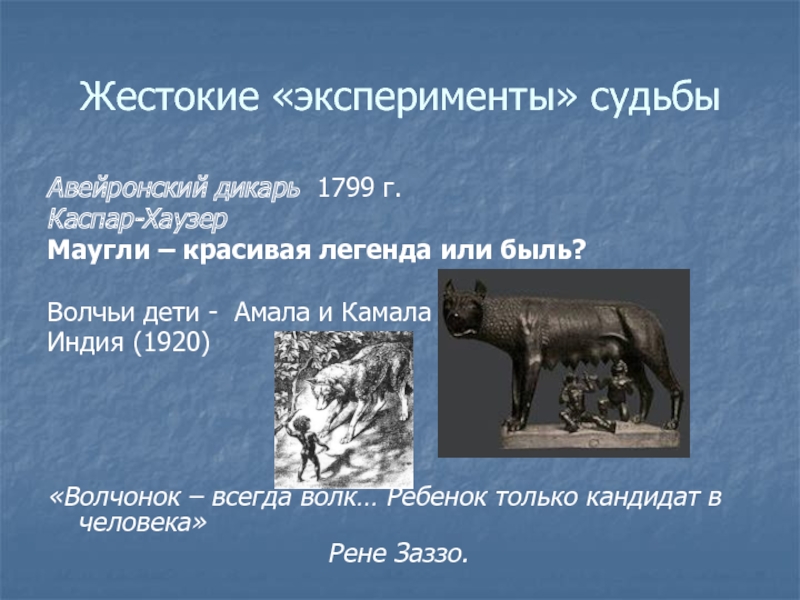 Жестокие «эксперименты» судьбы

Авейронский дикарь 1799 г.
Каспар-Хаузер
Маугли – красивая легенда или быль?

Волчьи дети - Амала и Камала
Индия (1920)

«Волчонок – всегда волк… Ребенок только кандидат в человека»
Рене Заззо.